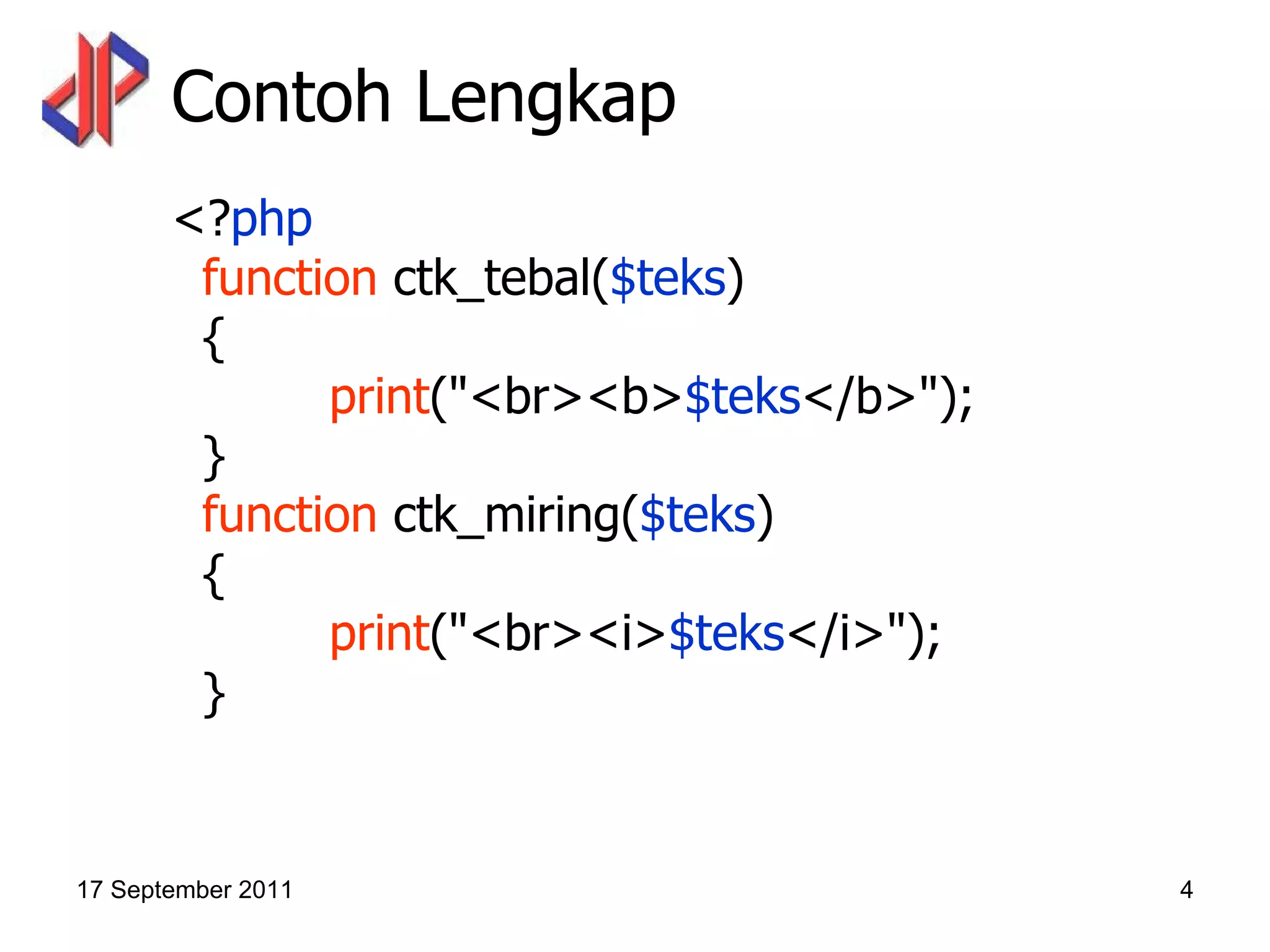 Contoh Lengkap

<?php
function ctk_tebal($teks)
{
print("<br><b>$teks</b>");
}
function ctk_miring($teks)
{
print("<br><i>$teks</i>");
}

17 September 2011

4